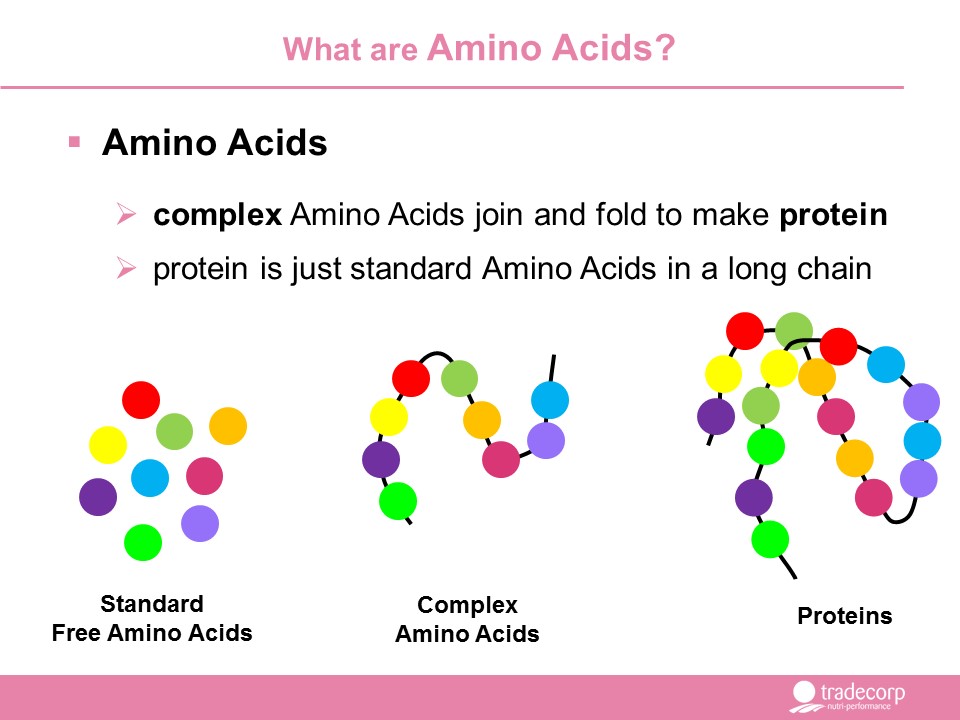 What are Amino Acids?

▪ Amino Acids

➢ complex Amino Acids join and fold to make protein

➢ protein is just standard Amino Acids in a long chain

Standard Free Amino Acids

Complex Amino Acids

Proteins

tradecorp
nutri-performance